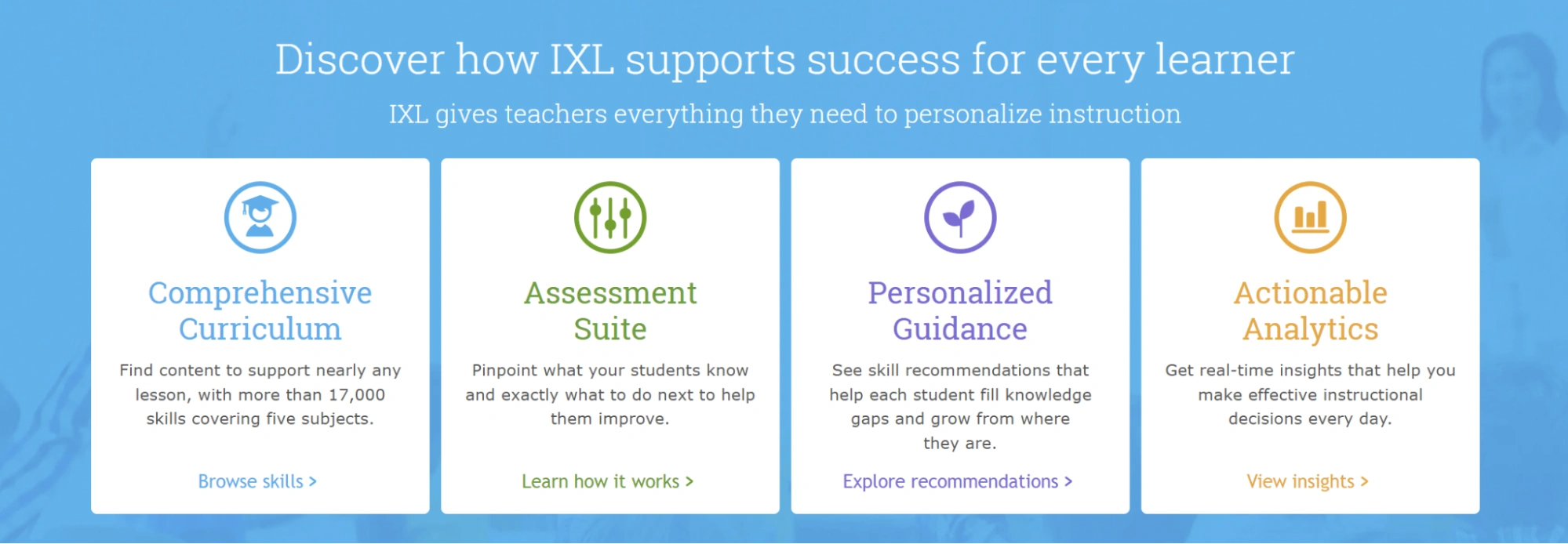 Discover how IXL supports success for every learner

IXL gives teachers everything they need to personalize instruction

Comprehensive Curriculum

Find content to support nearly any lesson, with more than 17,000 skills covering five subjects.

Browse skills >

Assessment Suite

Pinpoint what your students know and exactly what to do next to help them improve.

Learn how it works >

Personalized Guidance

See skill recommendations that help each student fill knowledge gaps and grow from where they are.

Explore recommendations >

Actionable Analytics

Get real-time insights that help you make effective instructional decisions every day.

View insights >